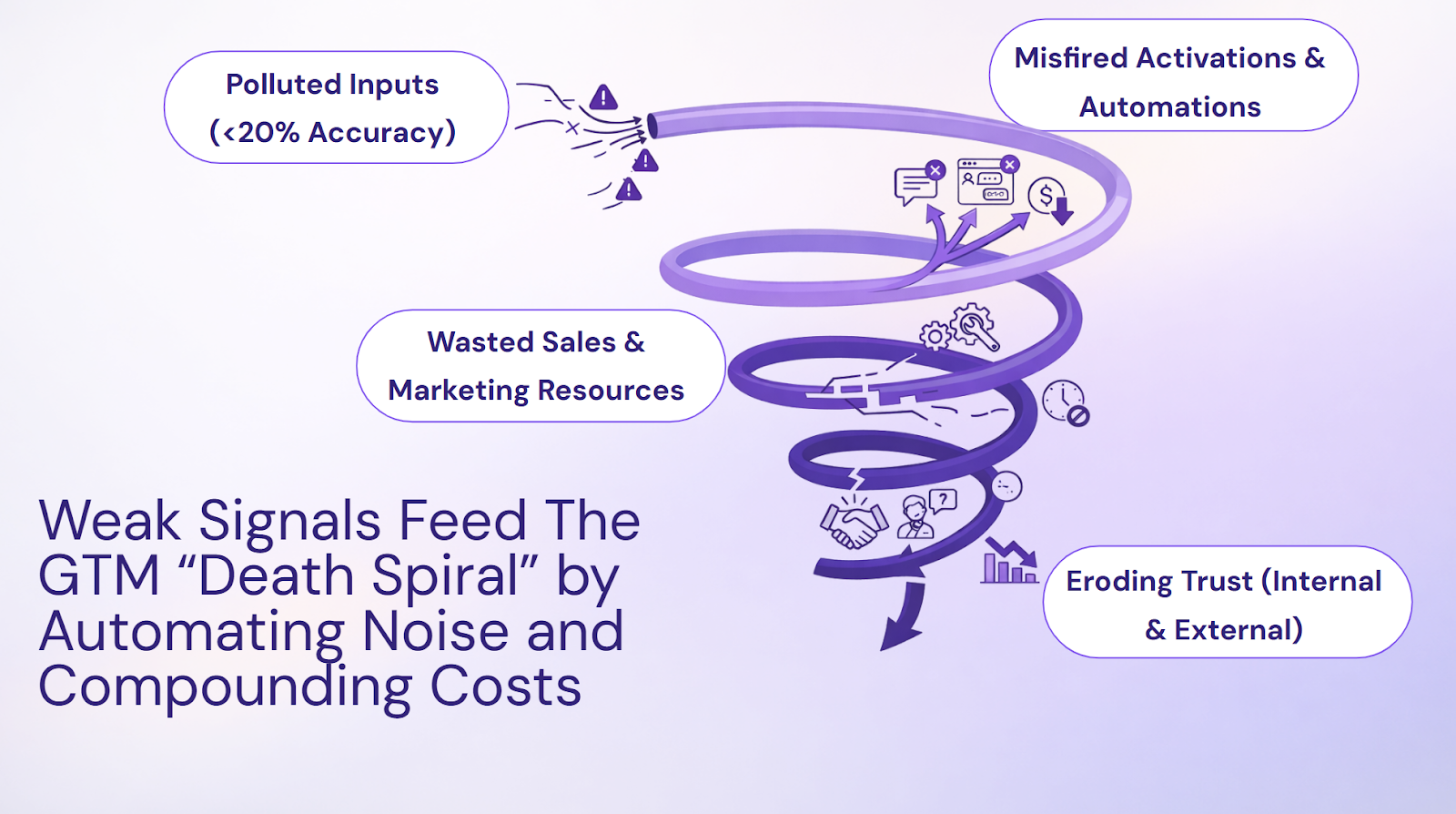 Polluted Inputs (<20% Accuracy)

Misfired Activations & Automations

Wasted Sales & Marketing Resources

Eroding Trust (Internal & External)

Weak Signals Feed The GTM “Death Spiral” by Automating Noise and Compounding Costs